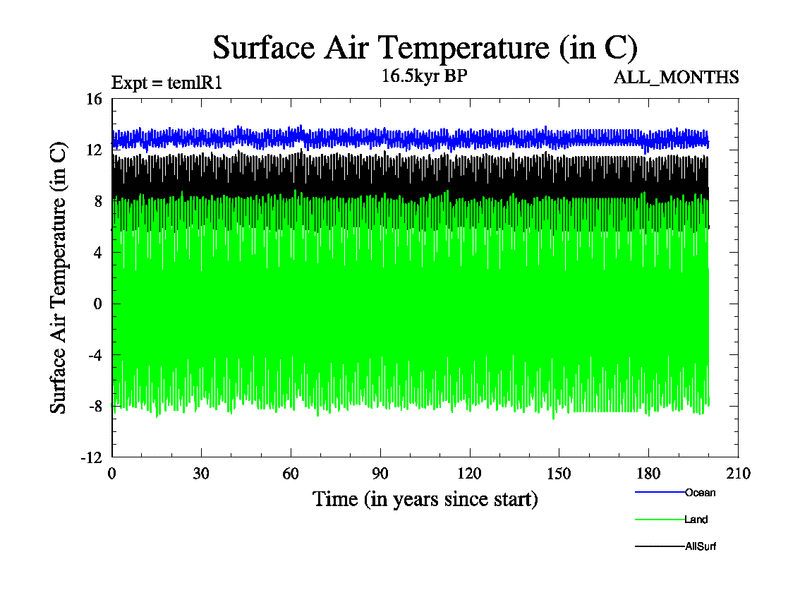 Surface Air Temperature (in C)

Expt = temlR1

16.5kyr BP

ALL_MONTHS

Surface Air Temperature (in C)

16
12
8
4
0
-4
-8
-12

0 30 60 90 120 150 180 210

Time (in years since start)

Ocean
Land
AllSurf